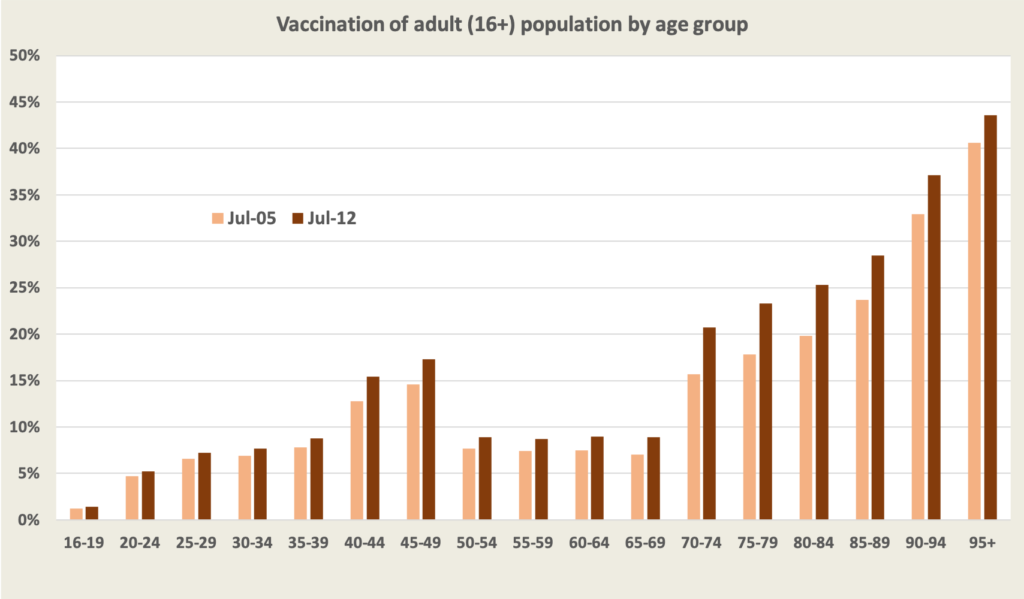 Vaccination of adult (16+) population by age group

50%
45%
40%
35%
30%
25%
20%
15%
10%
5%
0%

Jul-05 Jul-12

16-19 20-24 25-29 30-34 35-39 40-44 45-49 50-54 55-59 60-64 65-69 70-74 75-79 80-84 85-89 90-94 95+